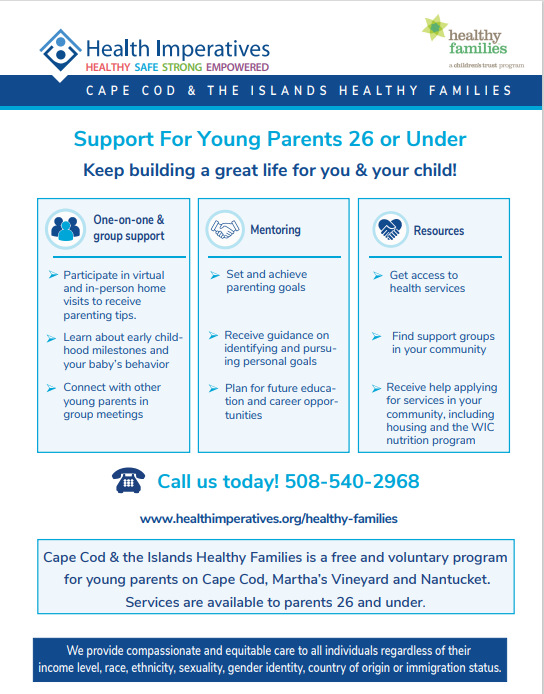 Health Imperatives
HEALTHY SAFE STRONG EMPOWERED

healthy families
a children's trust program

CAPE COD & THE ISLANDS HEALTHY FAMILIES

Support For Young Parents 26 or Under

Keep building a great life for you & your child!

One-on-one & group support

➢ Participate in virtual and in-person home visits to receive parenting tips.

➢ Learn about early childhood milestones and your baby's behavior

➢ Connect with other young parents in group meetings

Mentoring

➢ Set and achieve parenting goals

➢ Receive guidance on identifying and pursuing personal goals

➢ Plan for future education and career opportunities

Resources

➢ Get access to health services

➢ Find support groups in your community

➢ Receive help applying for services in your community, including housing and the WIC nutrition program

Call us today! 508-540-2968

www.healthimperatives.org/healthy-families

Cape Cod & the Islands Healthy Families is a free and voluntary program for young parents on Cape Cod, Martha's Vineyard and Nantucket. Services are available to parents 26 and under.

We provide compassionate and equitable care to all individuals regardless of their income level, race, ethnicity, sexuality, gender identity, country of origin or immigration status.